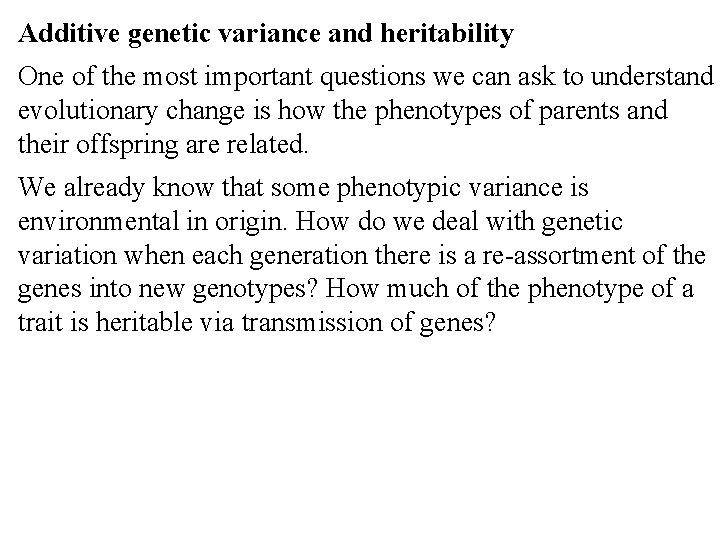 Additive genetic variance and heritability

One of the most important questions we can ask to understand evolutionary change is how the phenotypes of parents and their offspring are related.

We already know that some phenotypic variance is environmental in origin. How do we deal with genetic variation when each generation there is a re-assortment of the genes into new genotypes? How much of the phenotype of a trait is heritable via transmission of genes?